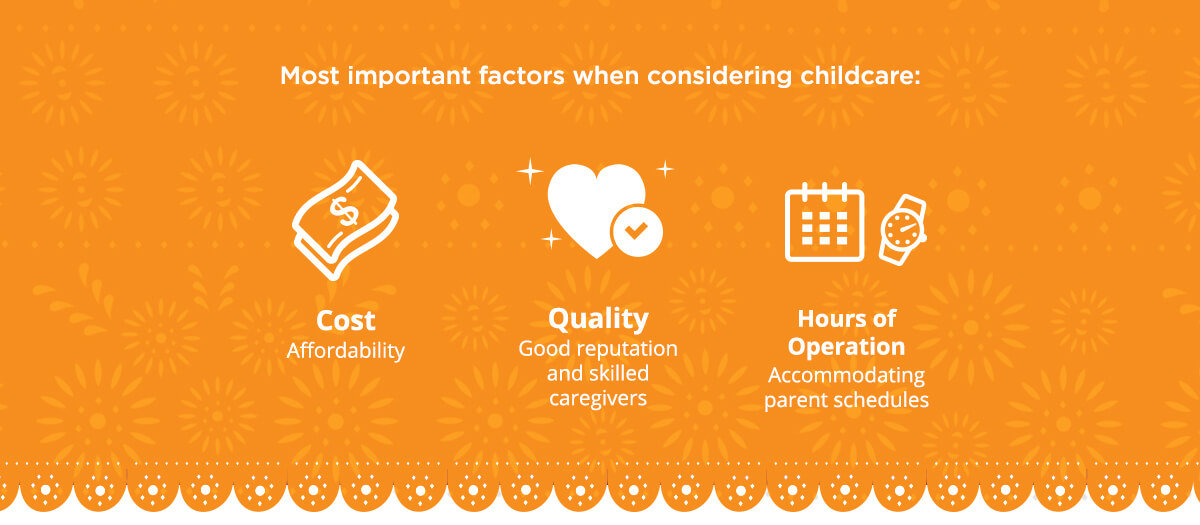 Most important factors when considering childcare:

Cost
Affordability

Quality
Good reputation and skilled caregivers

Hours of Operation
Accommodating parent schedules